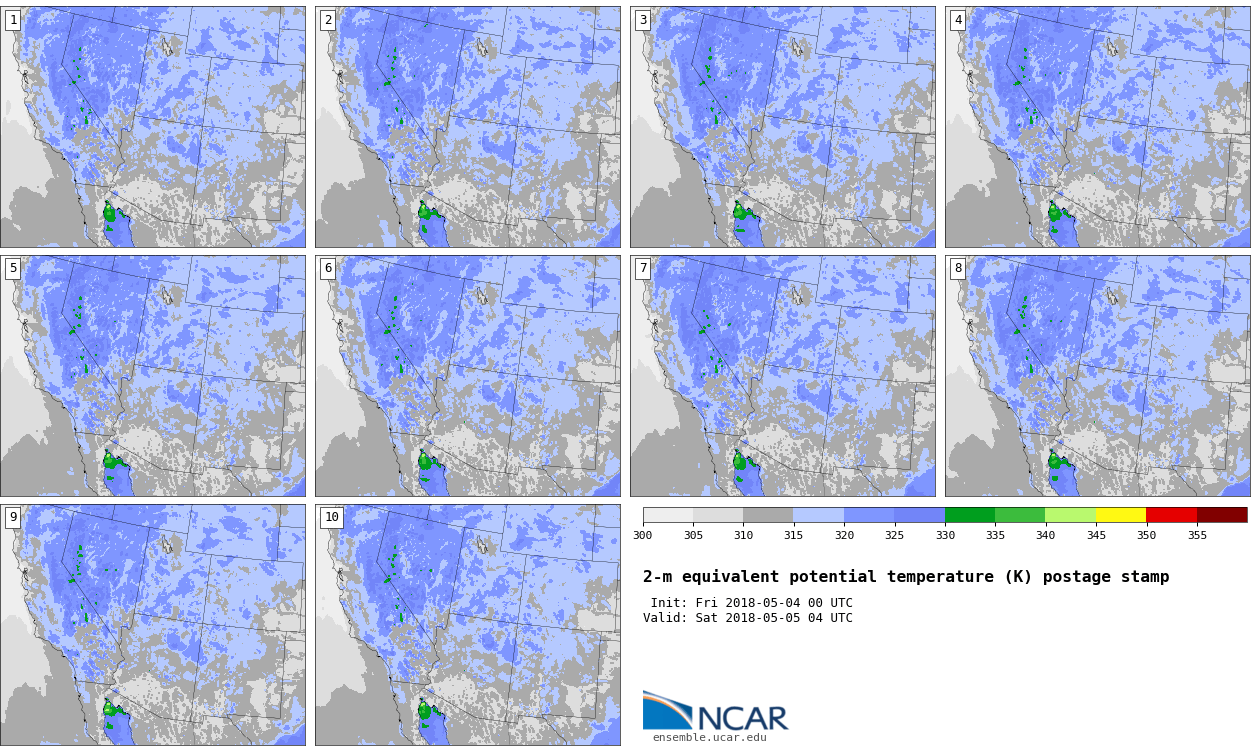 1

2

3

4

5

6

7

8

9

10

300 305 310 315 320 325 330 335 340 345 350 355

2-m equivalent potential temperature (K) postage stamp

Init: Fri 2018-05-04 00 UTC
Valid: Sat 2018-05-05 04 UTC

NCAR
ensemble.ucar.edu